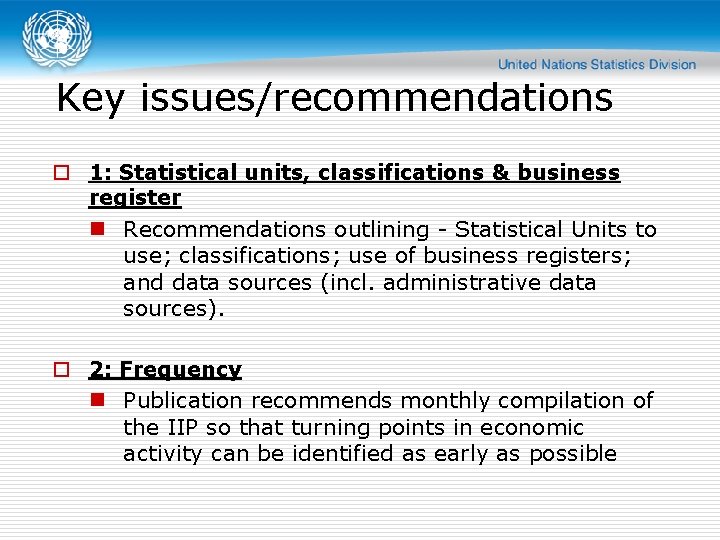 United Nations Statistics Division

Key issues/recommendations

1: Statistical units, classifications & business register

Recommendations outlining - Statistical Units to use; classifications; use of business registers; and data sources (incl. administrative data sources).

2: Frequency

Publication recommends monthly compilation of the IIP so that turning points in economic activity can be identified as early as possible